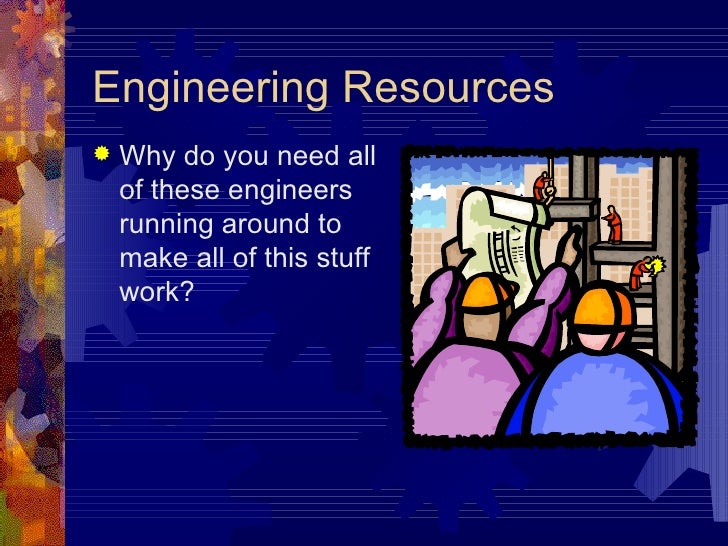 Engineering Resources

Why do you need all of these engineers running around to make all of this stuff work?